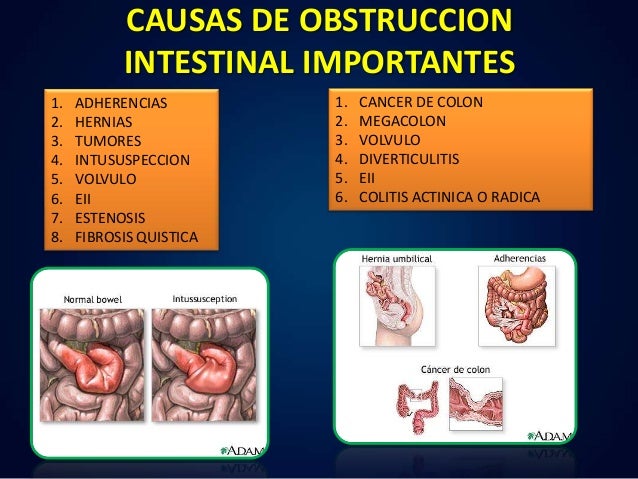 CAUSAS DE OBSTRUCCION INTESTINAL IMPORTANTES

1. ADHERENCIAS
2. HERNIAS
3. TUMORES
4. INTUSUSPECCION
5. VOLVULO
6. EII
7. ESTENOSIS
8. FIBROSIS QUISTICA

1. CANCER DE COLON
2. MEGACOLON
3. VOLVULO
4. DIVERTICULITIS
5. EII
6. COLITIS ACTINICA O RADICA

Normal bowel
Intussusception
ADAM

Hernia umbilical
Adherencias
Cáncer de colon
ADAM